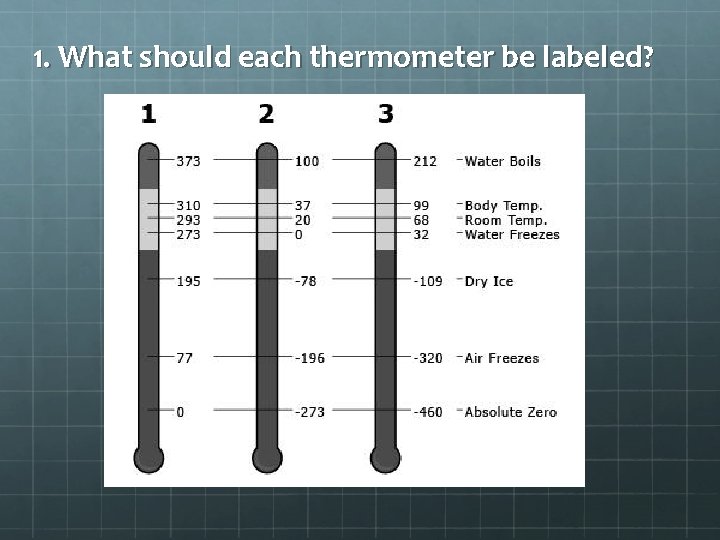 1. What should each thermometer be labeled?

| 1 | 2 | 3 | |
|---|---|---|---|
| 373 | 100 | 212 | Water Boils |
| 310 | 37 | 99 | Body Temp. |
| 293 | 20 | 68 | Room Temp. |
| 273 | 0 | 32 | Water Freezes |
| 195 | -78 | -109 | Dry Ice |
| 77 | -196 | -320 | Air Freezes |
| 0 | -273 | -460 | Absolute Zero |